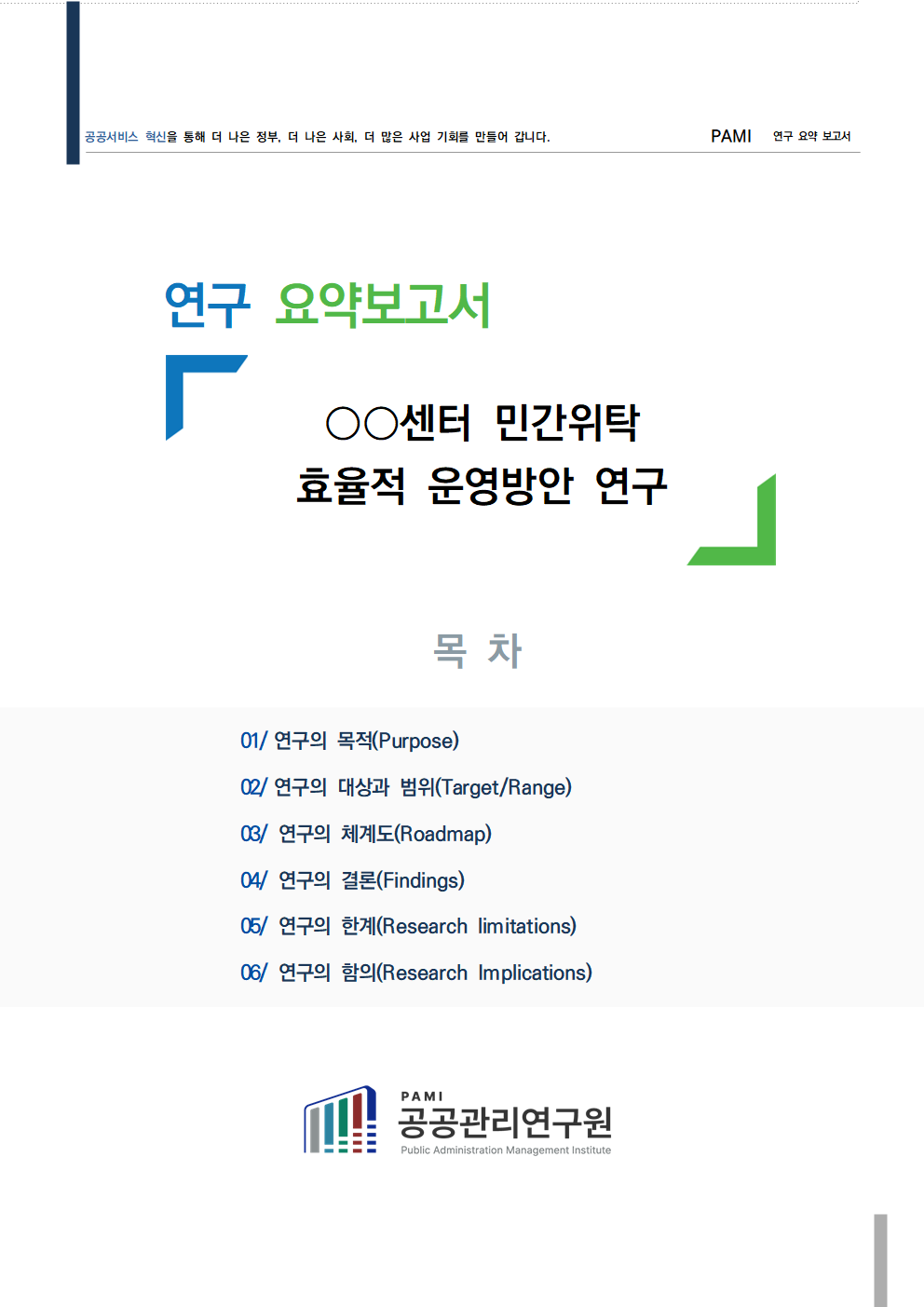 공공서비스 혁신을 통해 더 나은 정부, 더 나은 사회, 더 많은 사업 기회를 만들어 갑니다. PAMI 연구 요약 보고서

연구 요약보고서

○○센터 민간위탁
효율적 운영방안 연구

목 차

01/ 연구의 목적(Purpose)

02/ 연구의 대상과 범위(Target/Range)

03/ 연구의 체계도(Roadmap)

04/ 연구의 결론(Findings)

05/ 연구의 한계(Research limitations)

06/ 연구의 함의(Research Implications)

PAMI
공공관리연구원
Public Administration Management Institute